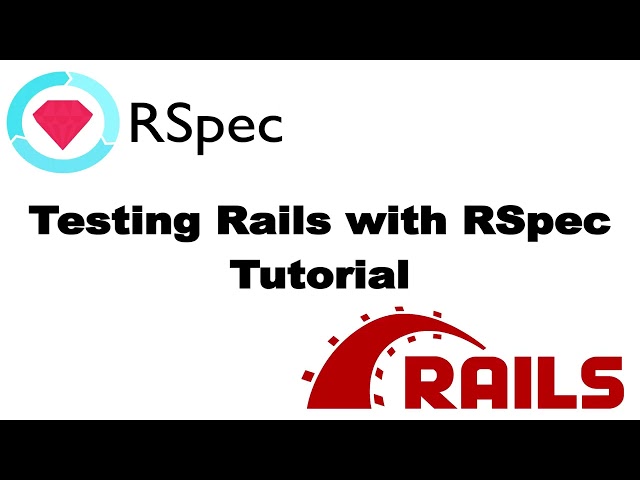 RSpec

Testing Rails with RSpec Tutorial

RAILS